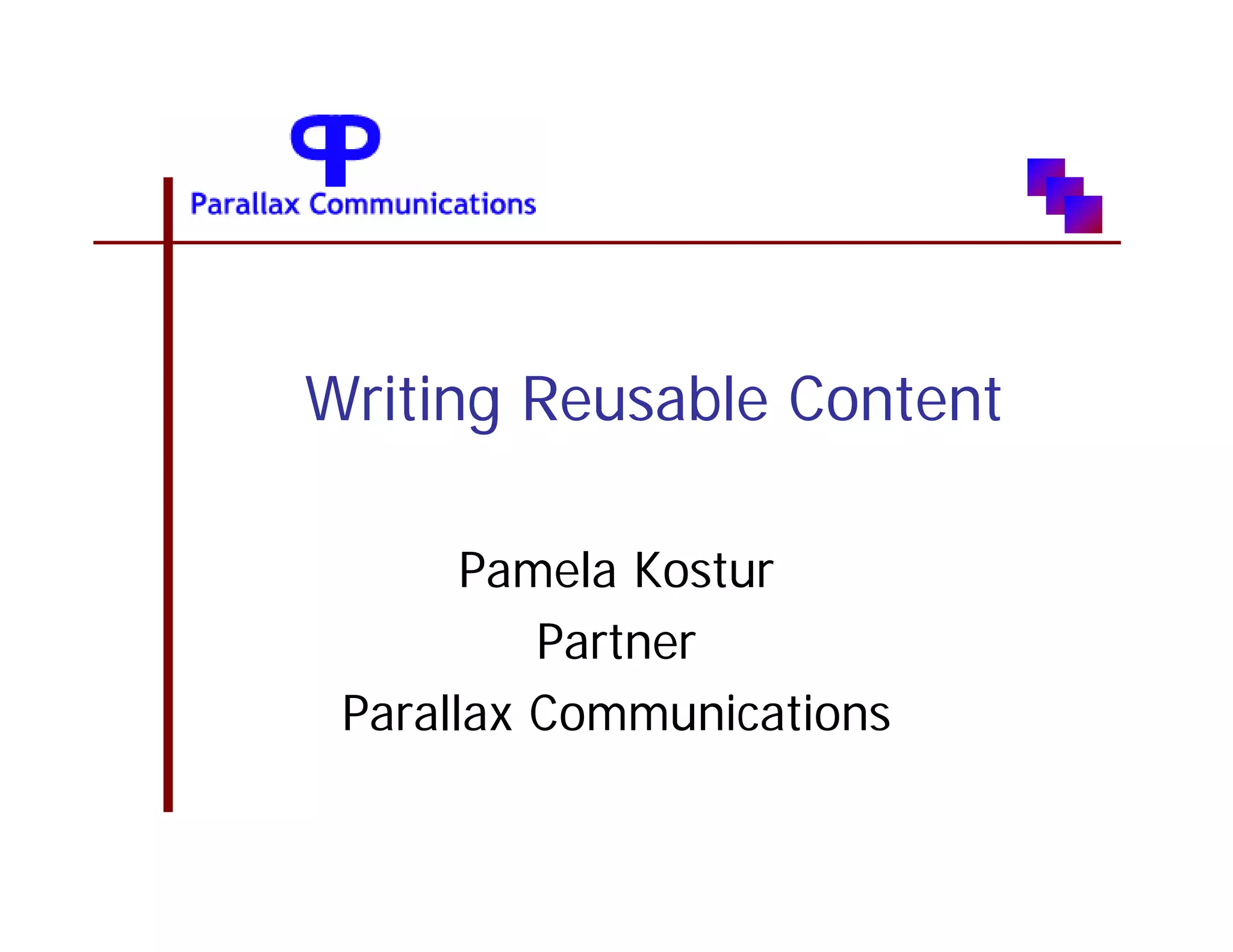 Parallax Communications

Writing Reusable Content

Pamela Kostur
Partner
Parallax Communications